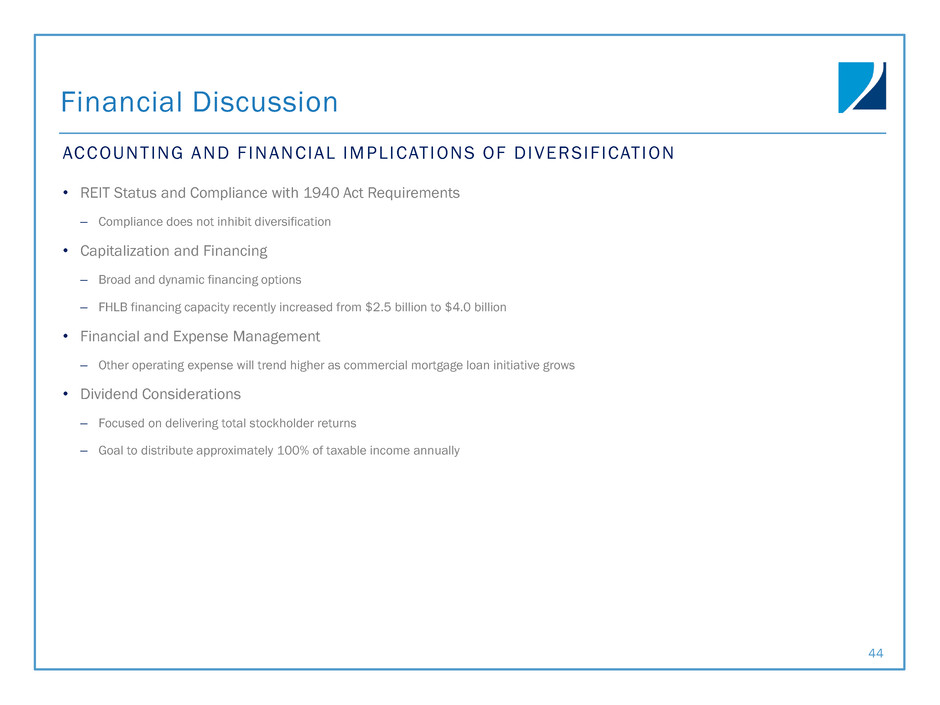 Financial Discussion

ACCOUNTING AND FINANCIAL IMPLICATIONS OF DIVERSIFICATION

• REIT Status and Compliance with 1940 Act Requirements

– Compliance does not inhibit diversification

• Capitalization and Financing

– Broad and dynamic financing options

– FHLB financing capacity recently increased from \$2.5 billion to \$4.0 billion

• Financial and Expense Management

– Other operating expense will trend higher as commercial mortgage loan initiative grows

• Dividend Considerations

– Focused on delivering total stockholder returns

– Goal to distribute approximately 100% of taxable income annually

44